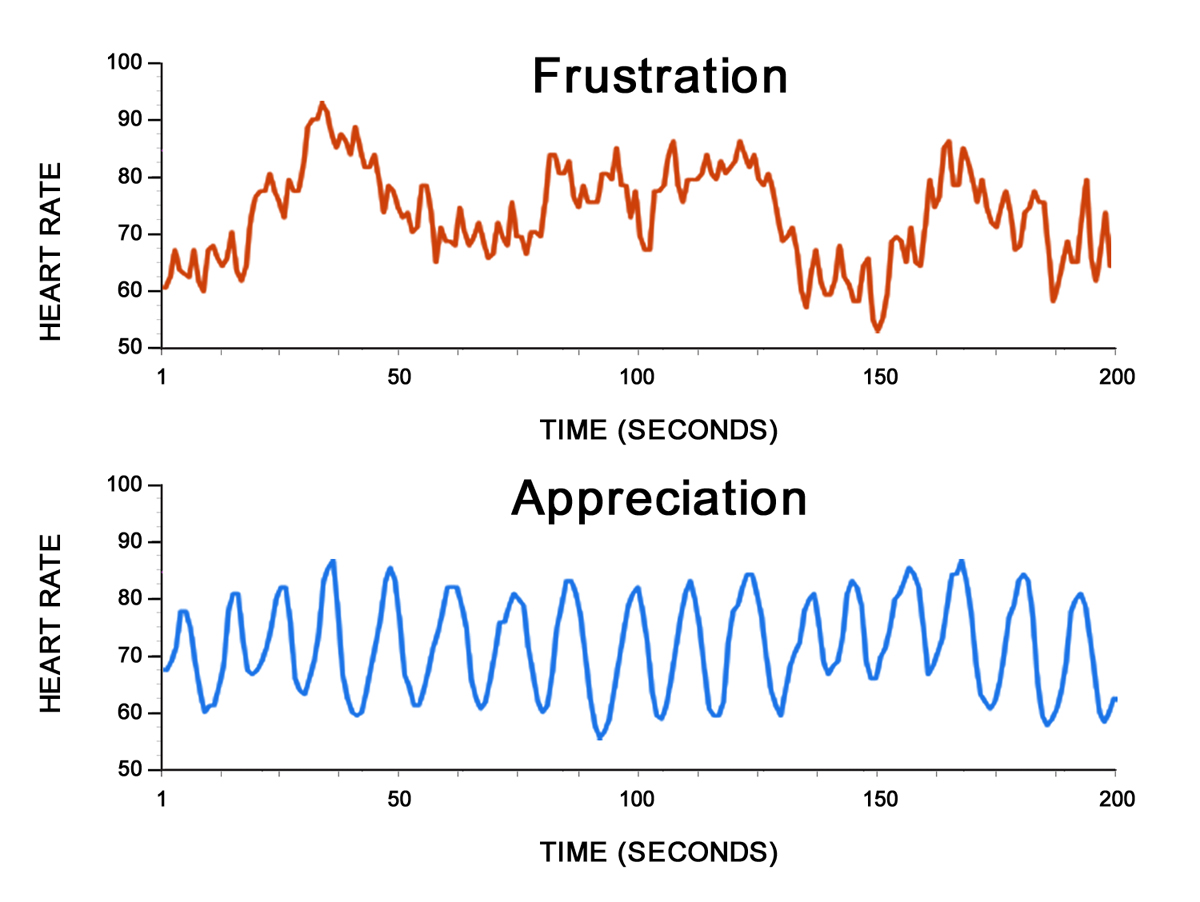 Frustration

HEART RATE

100
90
80
70
60
50

1
50
100
150
200

TIME (SECONDS)

Appreciation

HEART RATE

100
90
80
70
60
50

1
50
100
150
200

TIME (SECONDS)